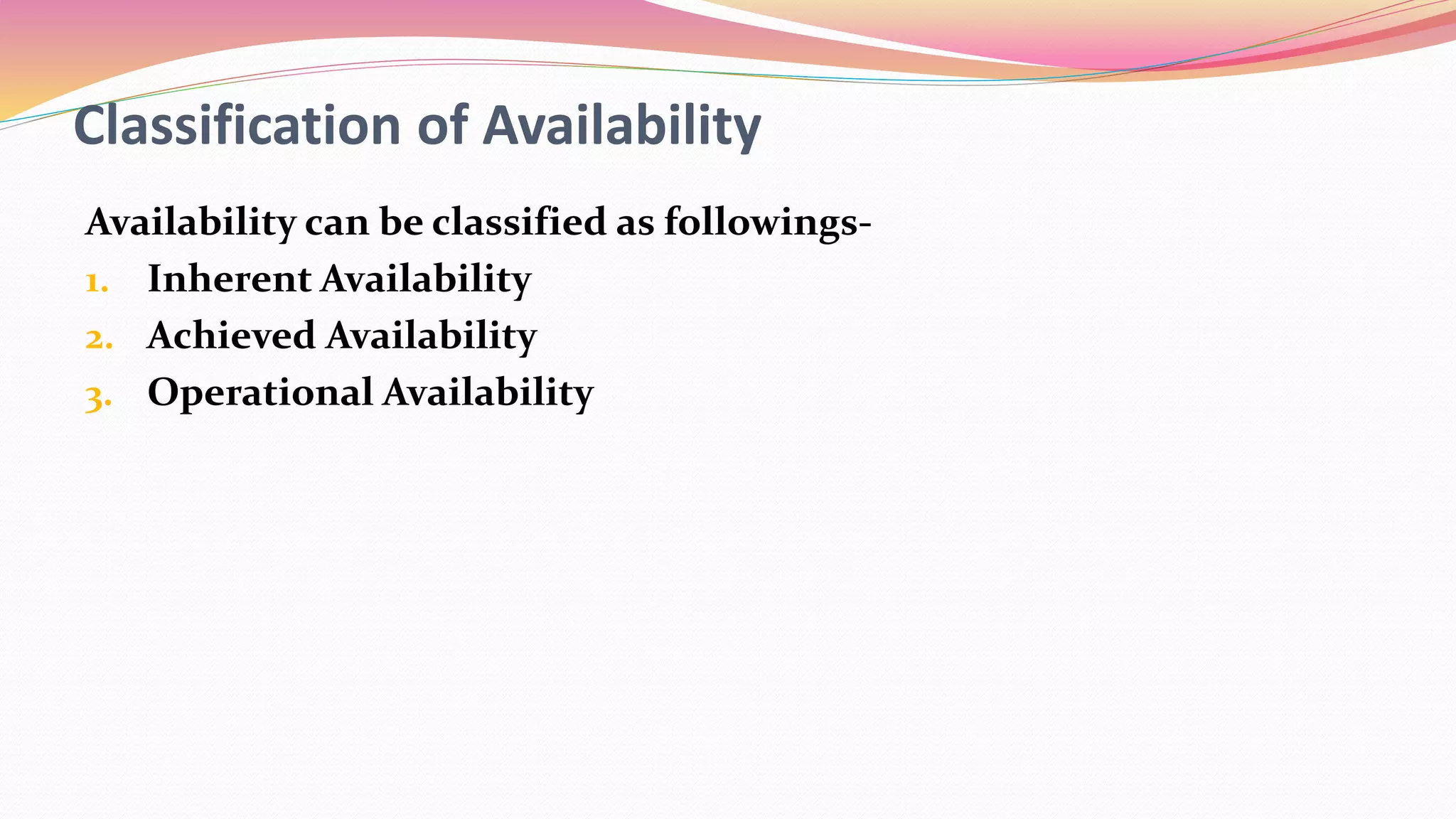 Classification of Availability

Availability can be classified as followings-

1. Inherent Availability
2. Achieved Availability
3. Operational Availability